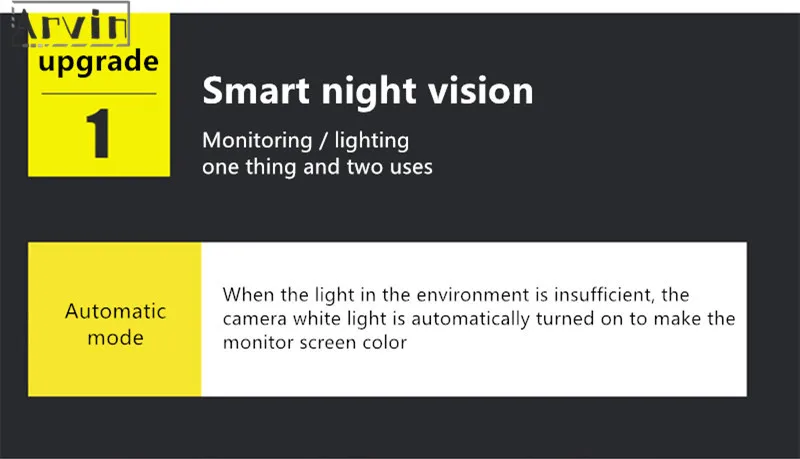 Arvin

upgrade

1

Smart night vision

Monitoring / lighting one thing and two uses

Automatic mode

When the light in the environment is insufficient, the camera white light is automatically turned on to make the monitor screen color